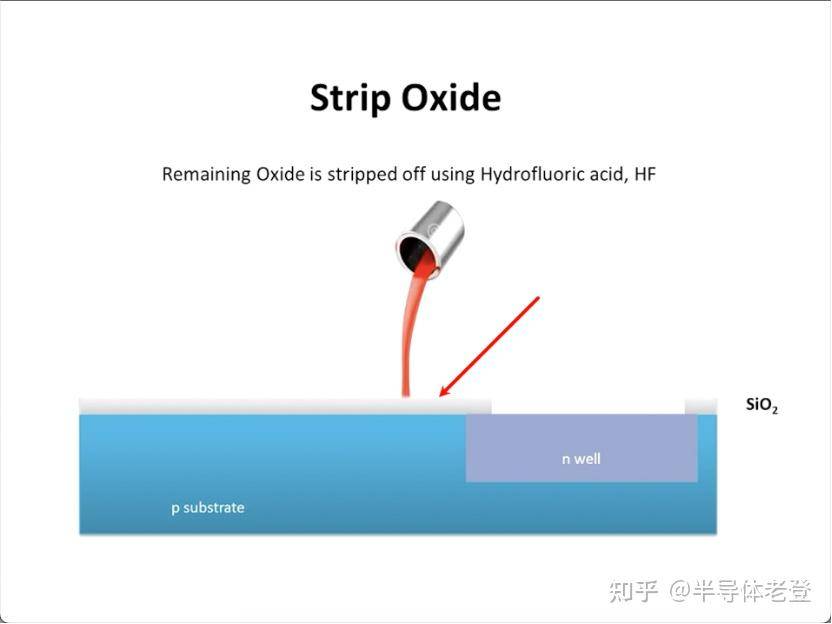 Strip Oxide

Remaining Oxide is stripped off using Hydrofluoric acid, HF

$SiO_2$

n well

p substrate

知乎 @半导体老登